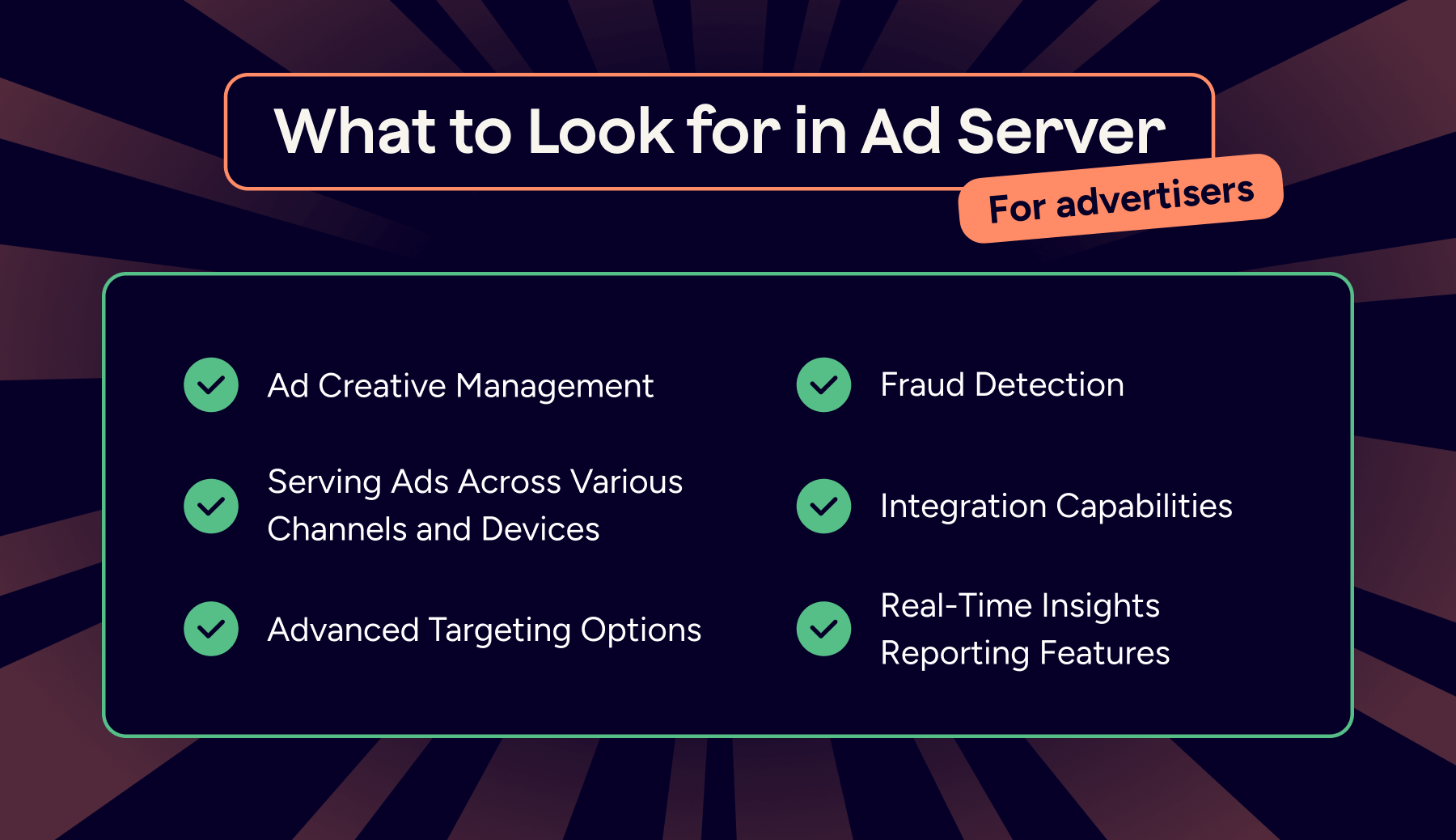 What to Look for in Ad Server

For advertisers

Ad Creative Management

Serving Ads Across Various Channels and Devices

Advanced Targeting Options

Fraud Detection

Integration Capabilities

Real-Time Insights Reporting Features